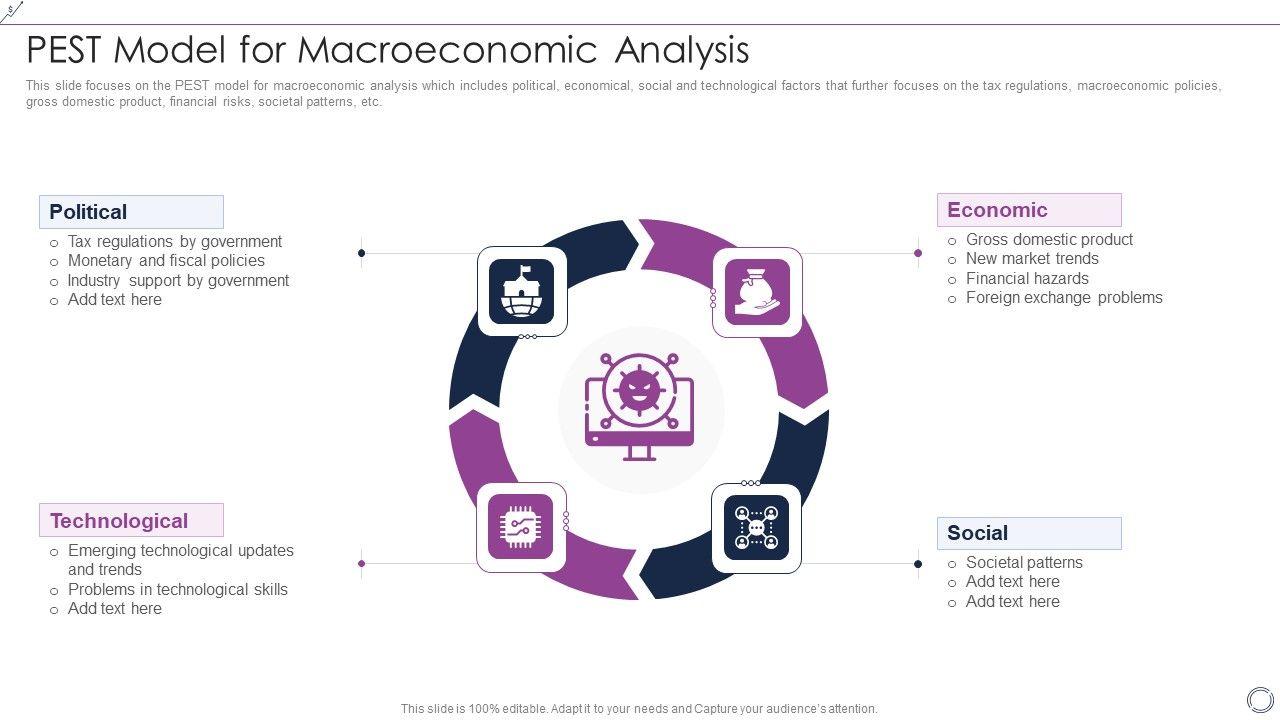 PEST Model for Macroeconomic Analysis

This slide focuses on the PEST model for macroeconomic analysis which includes political, economical, social and technological factors that further focuses on the tax regulations, macroeconomic policies, gross domestic product, financial risks, societal patterns, etc.

Political
○ Tax regulations by government
○ Monetary and fiscal policies
○ Industry support by government
○ Add text here

Economic
○ Gross domestic product
○ New market trends
○ Financial hazards
○ Foreign exchange problems

Technological
○ Emerging technological updates and trends
○ Problems in technological skills
○ Add text here

Social
○ Societal patterns
○ Add text here
○ Add text here

This slide is 100% editable. Adapt it to your needs and Capture your audience's attention.